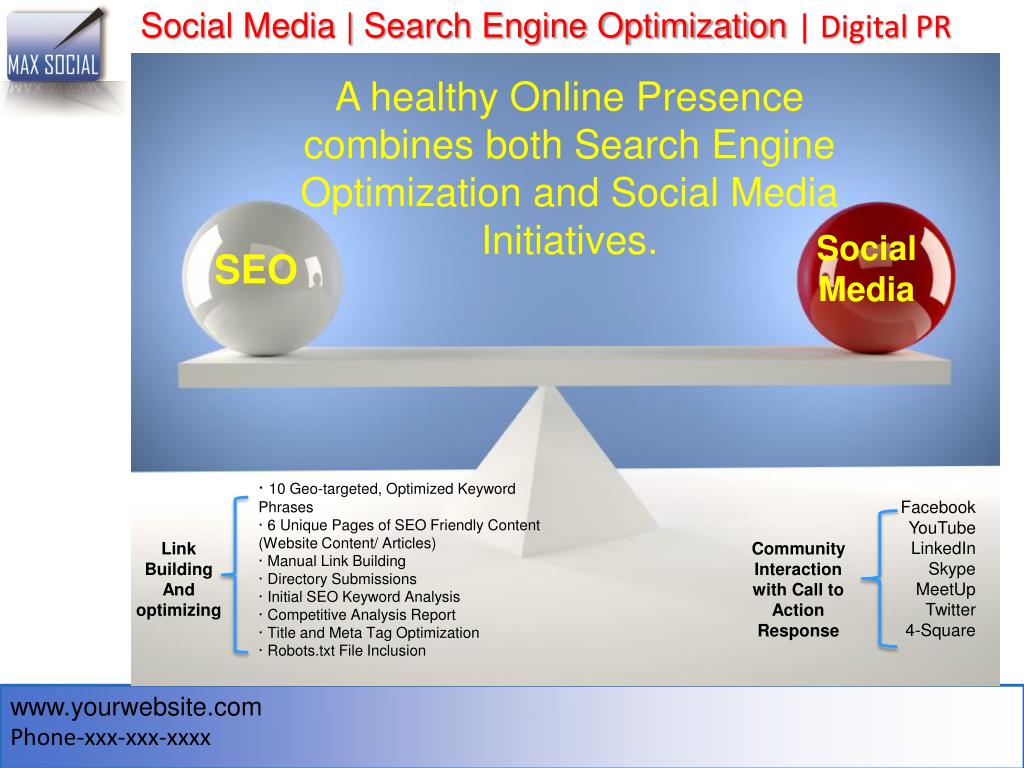 MAX SOCIAL

Social Media | Search Engine Optimization | Digital PR

A healthy Online Presence combines both Search Engine Optimization and Social Media Initiatives.

SEO

Social Media

Link Building And optimizing

· 10 Geo-targeted, Optimized Keyword Phrases
· 6 Unique Pages of SEO Friendly Content (Website Content/ Articles)
· Manual Link Building
· Directory Submissions
· Initial SEO Keyword Analysis
· Competitive Analysis Report
· Title and Meta Tag Optimization
· Robots.txt File Inclusion

Community Interaction with Call to Action Response

Facebook
YouTube
LinkedIn
Skype
MeetUp
Twitter
4-Square

www.yourwebsite.com
Phone-xxx-xxx-xxxx